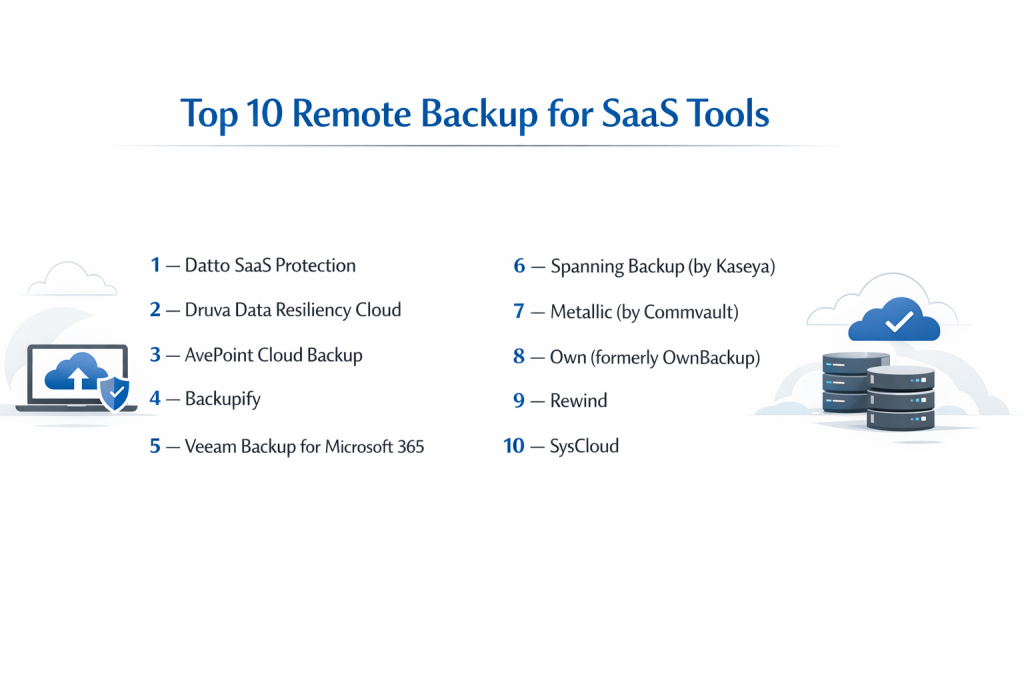 Top 10 Remote Backup for SaaS Tools

1 — Datto SaaS Protection

2 — Druva Data Resiliency Cloud

3 — AvePoint Cloud Backup

4 — Backupify

5 — Veeam Backup for Microsoft 365

6 — Spanning Backup (by Kaseya)

7 — Metallic (by Commvault)

8 — Own (formerly OwnBackup)

9 — Rewind

10 — SysCloud